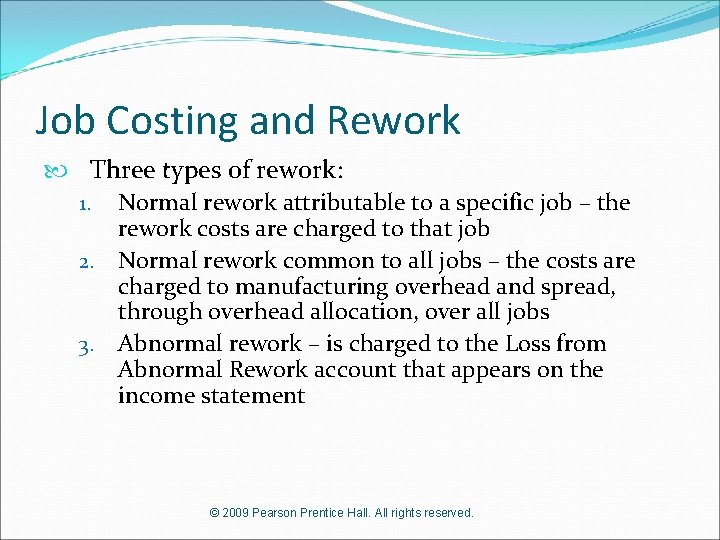 Job Costing and Rework

Three types of rework:

1. Normal rework attributable to a specific job – the rework costs are charged to that job
2. Normal rework common to all jobs – the costs are charged to manufacturing overhead and spread, through overhead allocation, over all jobs
3. Abnormal rework – is charged to the Loss from Abnormal Rework account that appears on the income statement

© 2009 Pearson Prentice Hall. All rights reserved.